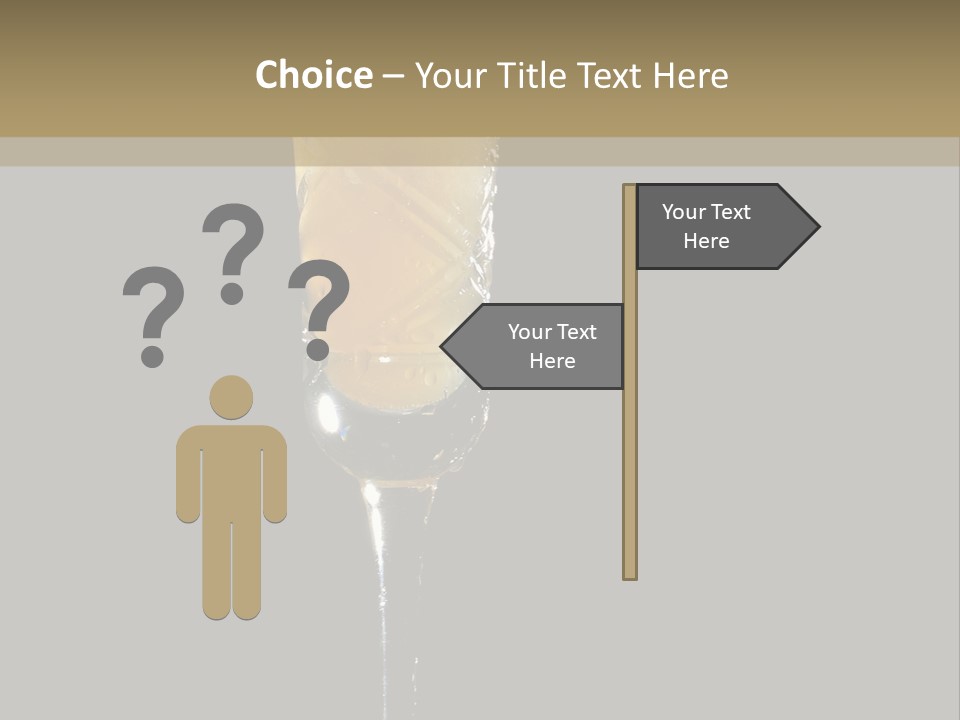 Choice – Your Title Text Here

? ? ?

Your Text Here

Your Text Here